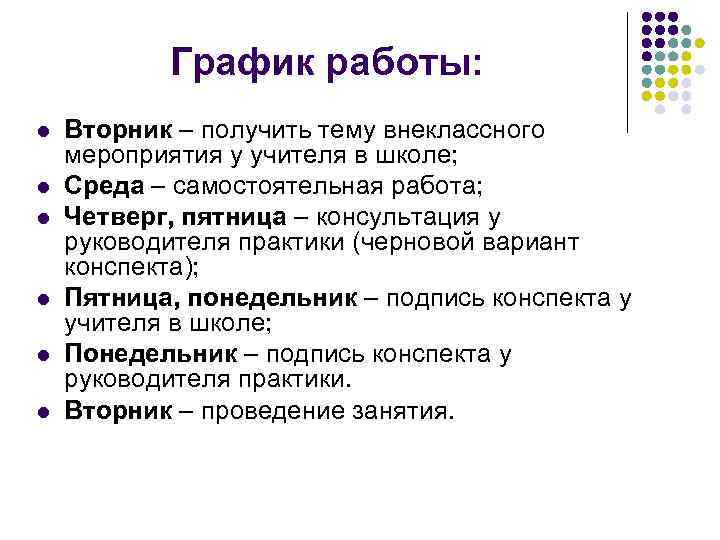 График работы:

- Вторник – получить тему внеклассного мероприятия у учителя в школе;
- Среда – самостоятельная работа;
- Четверг, пятница – консультация у руководителя практики (черновой вариант конспекта);
- Пятница, понедельник – подпись конспекта у учителя в школе;
- Понедельник – подпись конспекта у руководителя практики.
- Вторник – проведение занятия.